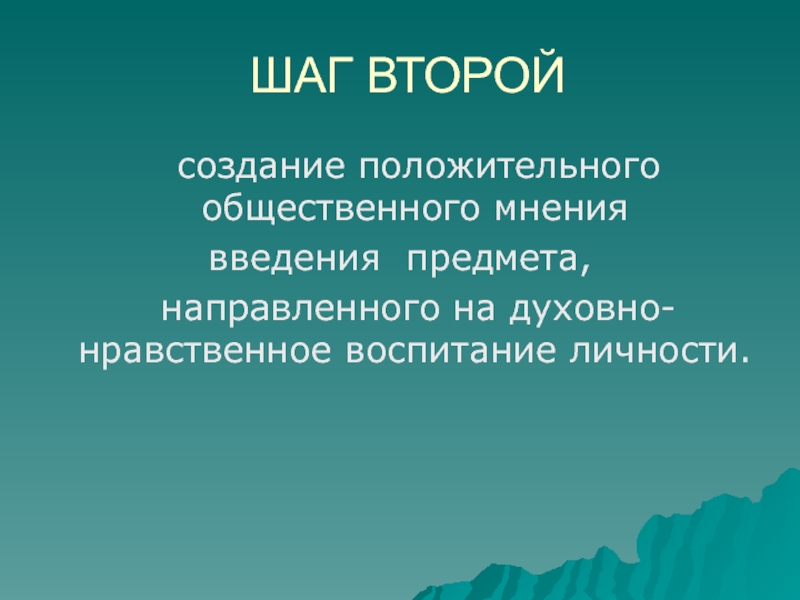 ШАГ ВТОРОЙ

создание положительного общественного мнения введения предмета, направленного на духовно-нравственное воспитание личности.